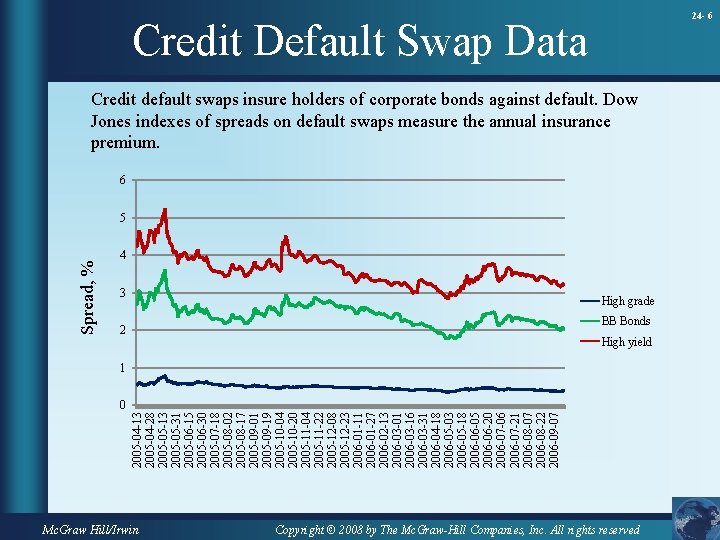 24- 6

Credit Default Swap Data

Credit default swaps insure holders of corporate bonds against default. Dow Jones indexes of spreads on default swaps measure the annual insurance premium.

Spread, %

6
5
4
3
2
1
0

2005-04-13
2005-04-28
2005-05-13
2005-05-31
2005-06-15
2005-06-30
2005-07-18
2005-08-02
2005-08-17
2005-09-01
2005-09-19
2005-10-04
2005-10-20
2005-11-04
2005-11-22
2005-12-08
2005-12-23
2006-01-11
2006-01-27
2006-02-13
2006-03-01
2006-03-16
2006-03-31
2006-04-18
2006-05-03
2006-05-18
2006-06-05
2006-06-20
2006-07-06
2006-07-21
2006-08-07
2006-08-22
2006-09-07

High grade
BB Bonds
High yield

McGraw Hill/Irwin

Copyright © 2008 by The McGraw-Hill Companies, Inc. All rights reserved